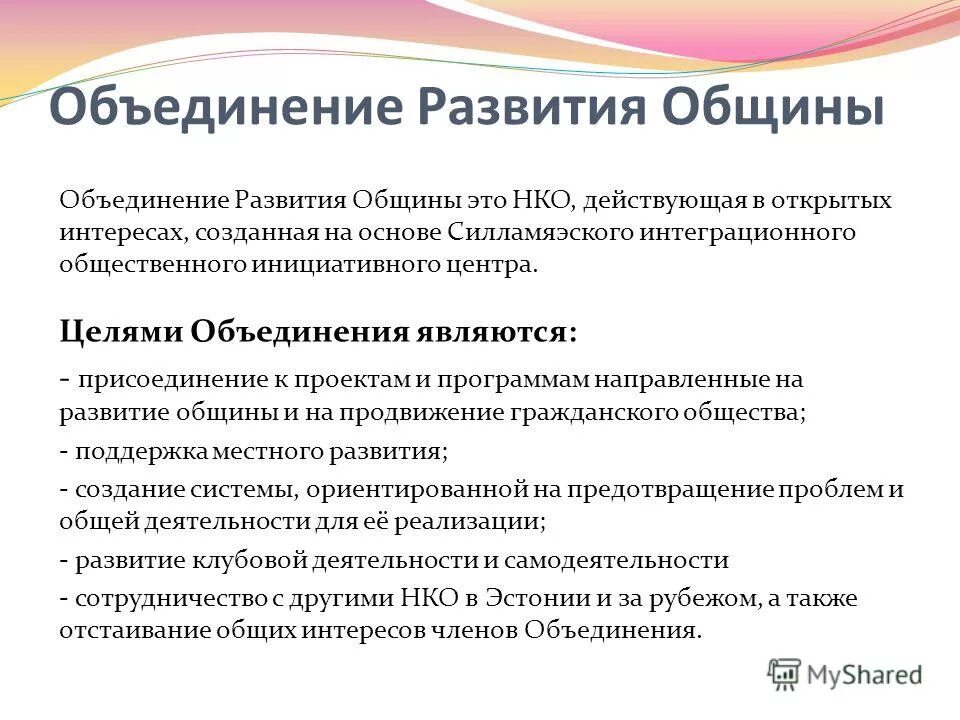 Объединение Развития Общины

Объединение Развития Общины это НКО, действующая в открытых интересах, созданная на основе Силламяэского интеграционного общественного инициативного центра.

Целями Объединения являются:

- присоединение к проектам и программам направленные на развитие общины и на продвижение гражданского общества;

- поддержка местного развития;

- создание системы, ориентированной на предотвращение проблем и общей деятельности для её реализации;

- развитие клубовой деятельности и самодеятельности

- сотрудничество с другими НКО в Эстонии и за рубежом, а также отстаивание общих интересов членов Объединения.

MyShared